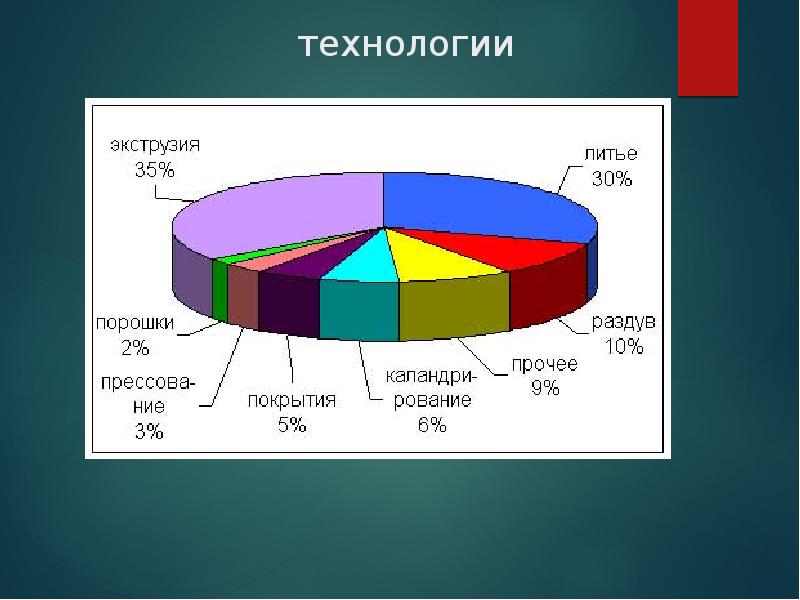 технологии

экструзия
35%

литье
30%

раздув
10%

прочее
9%

каландрирование
6%

покрытия
5%

прессование
3%

порошки
2%